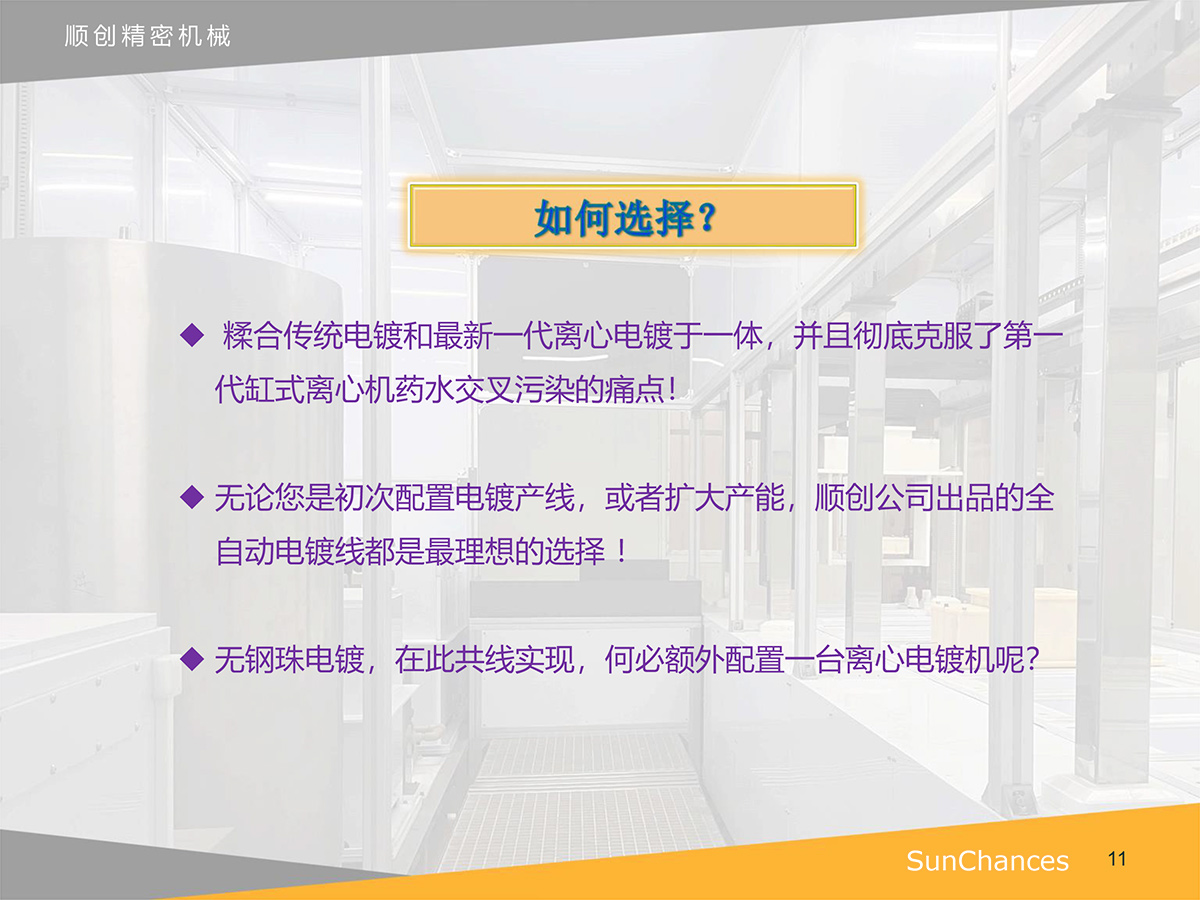 顺创精密机械

如何选择？

◆ 糅合传统电镀和最新一代离心电镀于一体，并且彻底克服了第一代缸式离心机药水交叉污染的痛点！

◆ 无论您是初次配置电镀产线，或者扩大产能，顺创公司出品的全自动电镀线都是最理想的选择！

◆ 无钢珠电镀，在此共线实现，何必额外配置一台离心电镀机呢？

SunChances 11